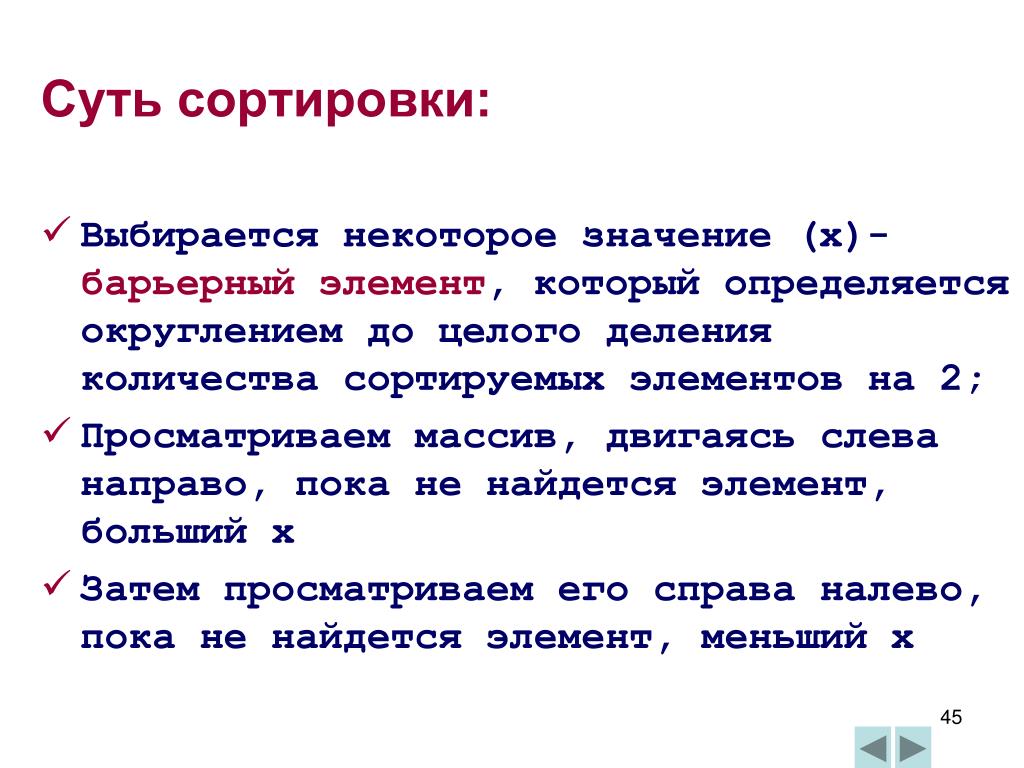 Суть сортировки:

✓ Выбирается некоторое значение (x)- барьерный элемент, который определяется округлением до целого деления количества сортируемых элементов на 2;

✓ Просматриваем массив, двигаясь слева направо, пока не найдется элемент, больший x

✓ Затем просматриваем его справа налево, пока не найдется элемент, меньший x

45